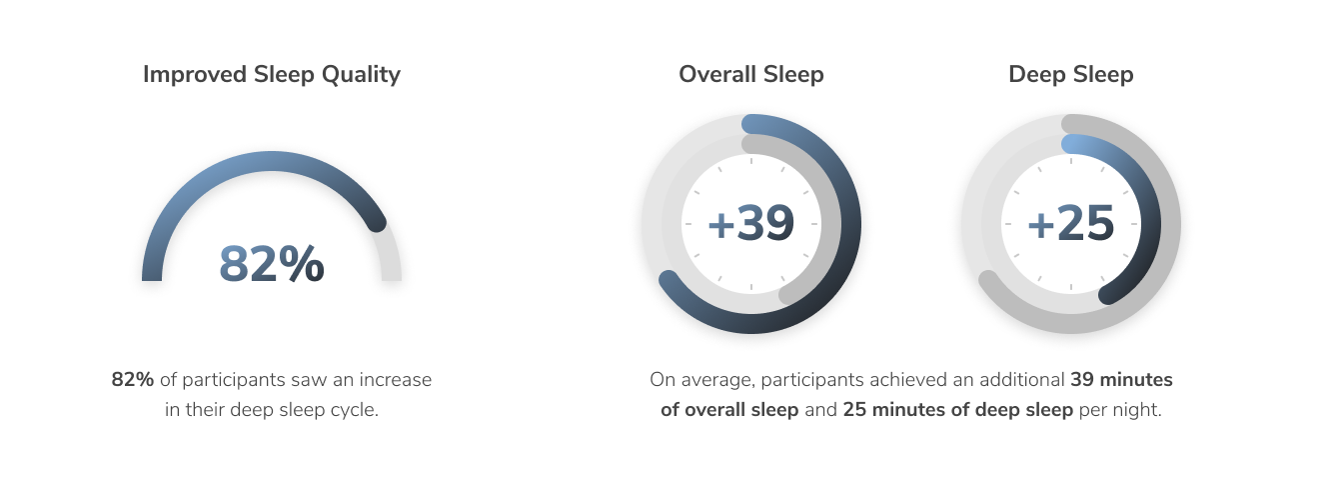 Improved Sleep Quality

82%

82% of participants saw an increase in their deep sleep cycle.

Overall Sleep

+39

Deep Sleep

+25

On average, participants achieved an additional 39 minutes of overall sleep and 25 minutes of deep sleep per night.